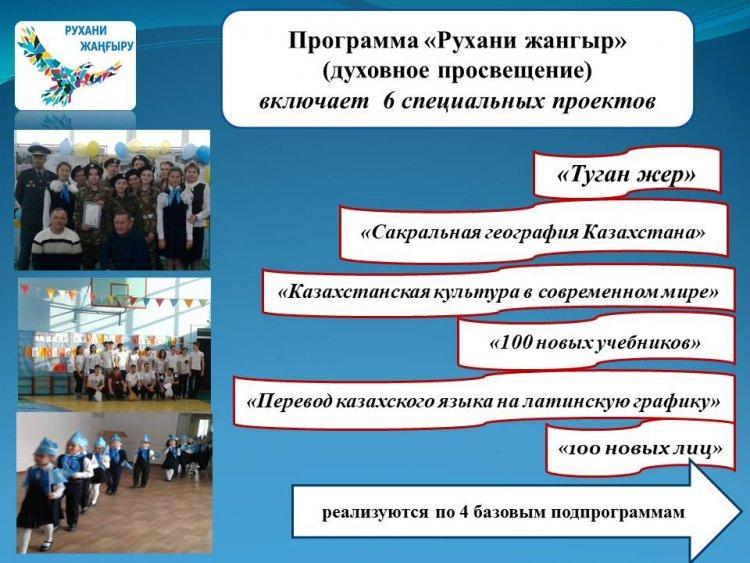 РУХАНИ ЖАҢҒЫРУ

Программа «Рухани жангыр» (духовное просвещение) включает 6 специальных проектов

«Туган жер»

«Сакральная география Казахстана»

«Казахстанская культура в современном мире»

«100 новых учебников»

«Перевод казахского языка на латинскую графику»

«100 новых лиц»

реализуются по 4 базовым подпрограммам